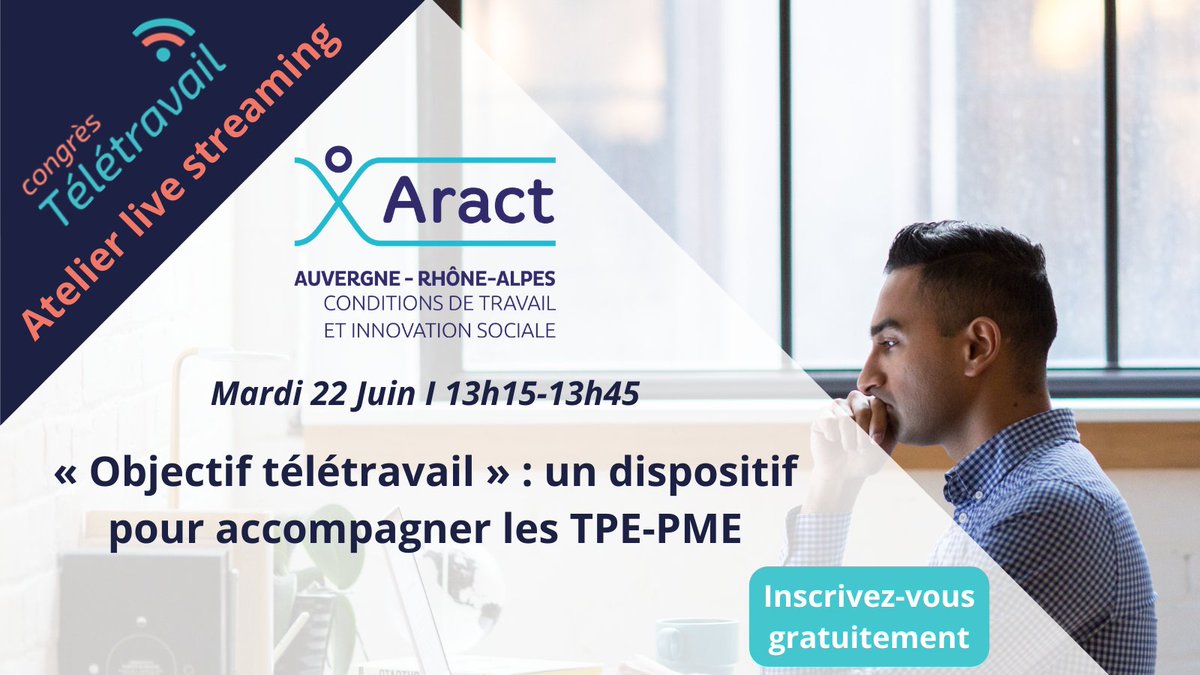 congrès
Télétravail
Atelier live streaming

Aract
AUVERGNE - RHÔNE-ALPES
CONDITIONS DE TRAVAIL
ET INNOVATION SOCIALE

Mardi 22 Juin I 13h15-13h45

« Objectif télétravail » : un dispositif pour accompagner les TPE-PME

Inscrivez-vous gratuitement